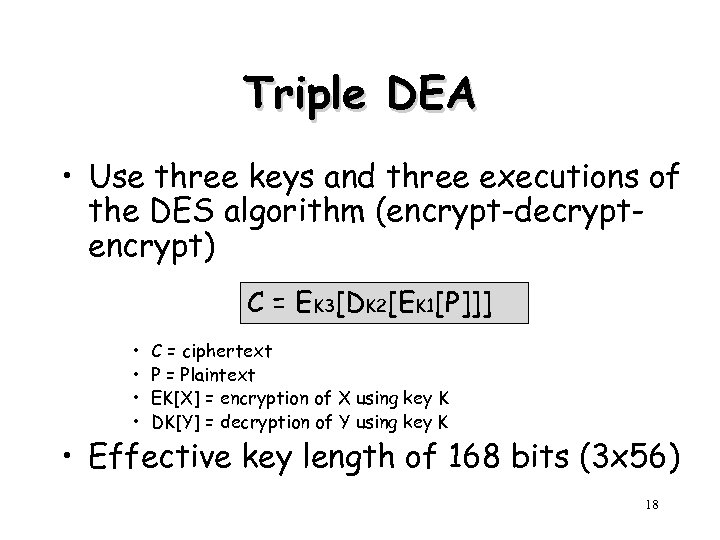 Triple DEA

• Use three keys and three executions of the DES algorithm (encrypt-decrypt-encrypt)

$C = E_{K3}[D_{K2}[E_{K1}[P]]]$

• C = ciphertext
• P = Plaintext
• EK[X] = encryption of X using key K
• DK[Y] = decryption of Y using key K

• Effective key length of 168 bits (3x56)

18